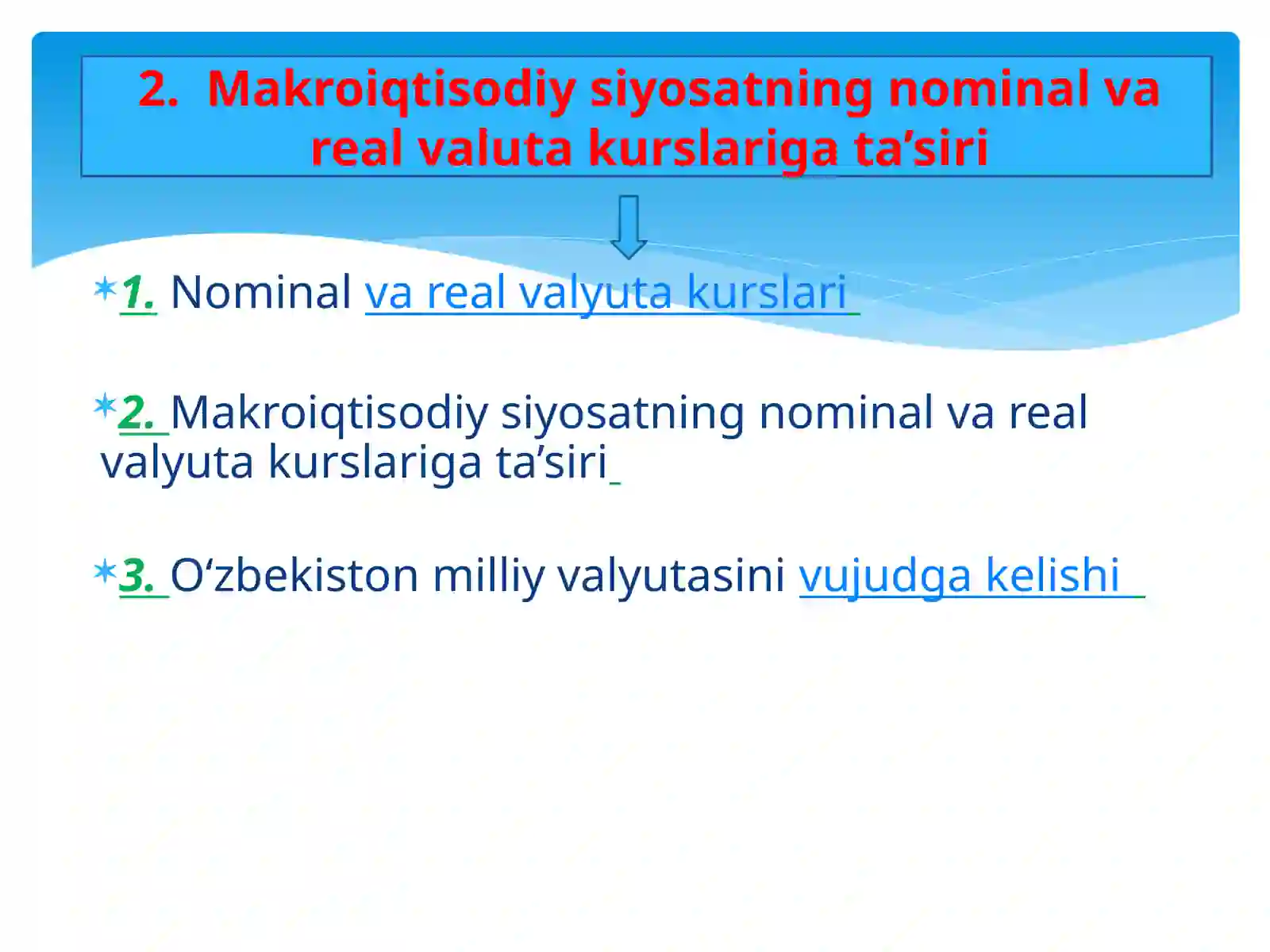 2. Makroiqtisodiy siyosatning nominal va real valuta kurslariga ta’siri

1. Nominal va real valyuta kurslari

2. Makroiqtisodiy siyosatning nominal va real valyuta kurslariga ta’siri

3. O‘zbekiston milliy valyutasini vujudga kelishi